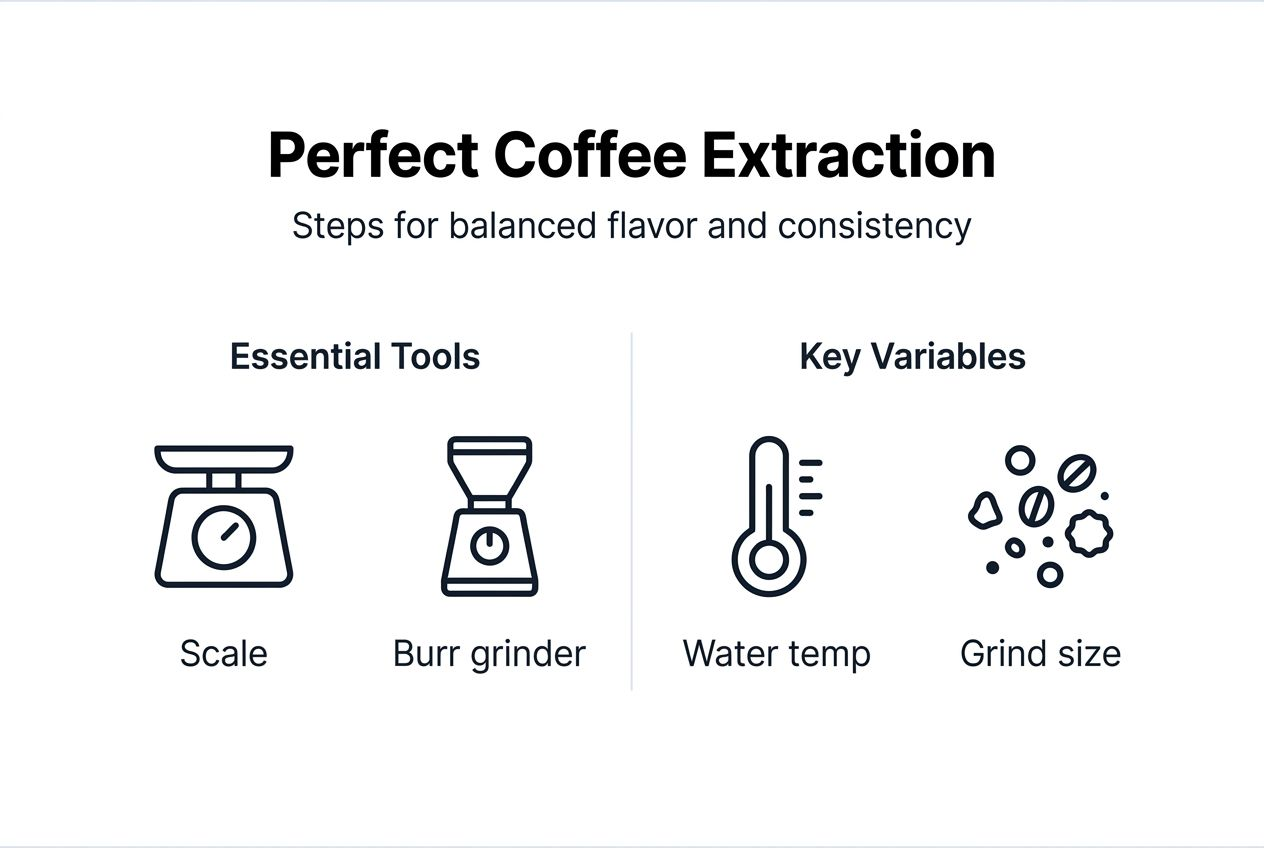 Perfect Coffee Extraction

Steps for balanced flavor and consistency

Essential Tools

Scale

Burr grinder

Key Variables

Water temp

Grind size